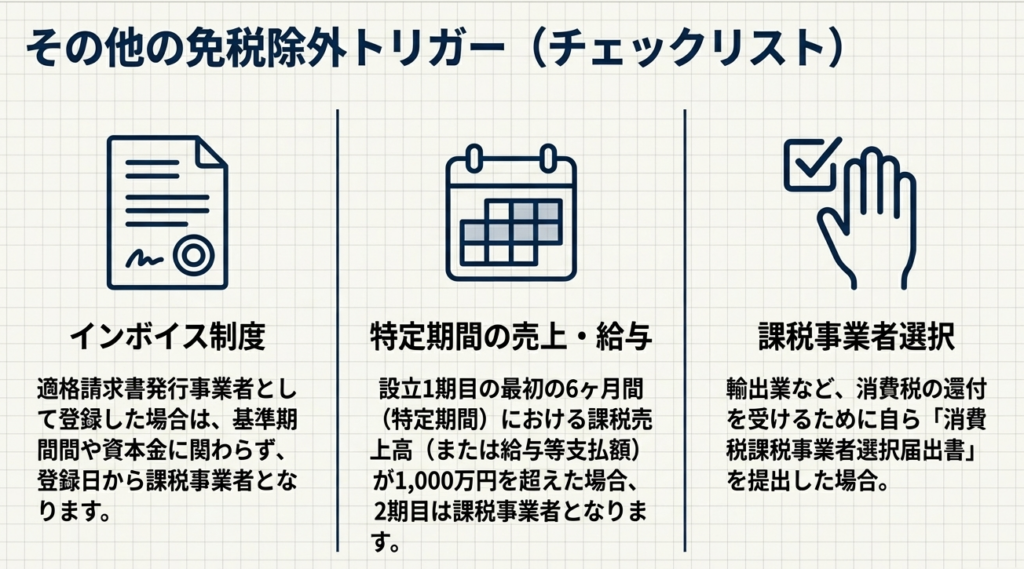 その他の免税除外トリガー（チェックリスト）

インボイス制度

適格請求書発行事業者として登録した場合は、基準期間間や資本金に関わらず、登録日から課税事業者となります。

特定期間の売上・給与

設立1期目の最初の6ヶ月間（特定期間）における課税売上高（または給与等支払額）が1,000万円を超えた場合、2期目は課税事業者となります。

課税事業者選択

輸出業など、消費税の還付を受けるために自ら「消費税課税事業者選択届出書」を提出した場合。